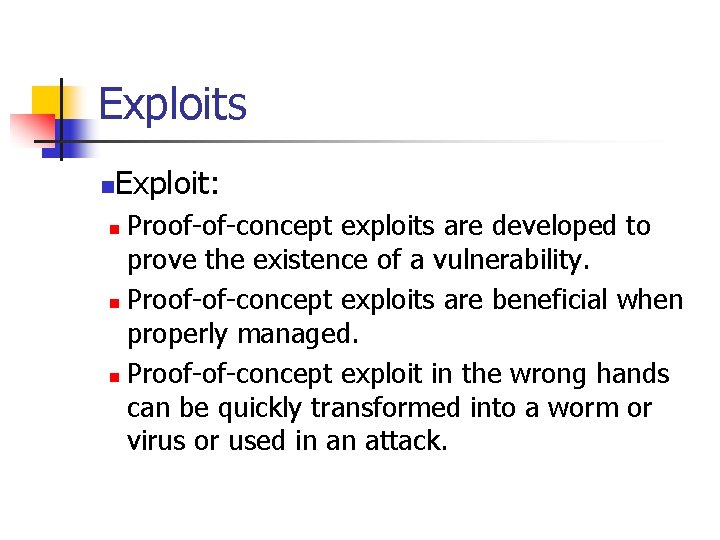 Exploits

Exploit:

Proof-of-concept exploits are developed to prove the existence of a vulnerability.

Proof-of-concept exploits are beneficial when properly managed.

Proof-of-concept exploit in the wrong hands can be quickly transformed into a worm or virus or used in an attack.